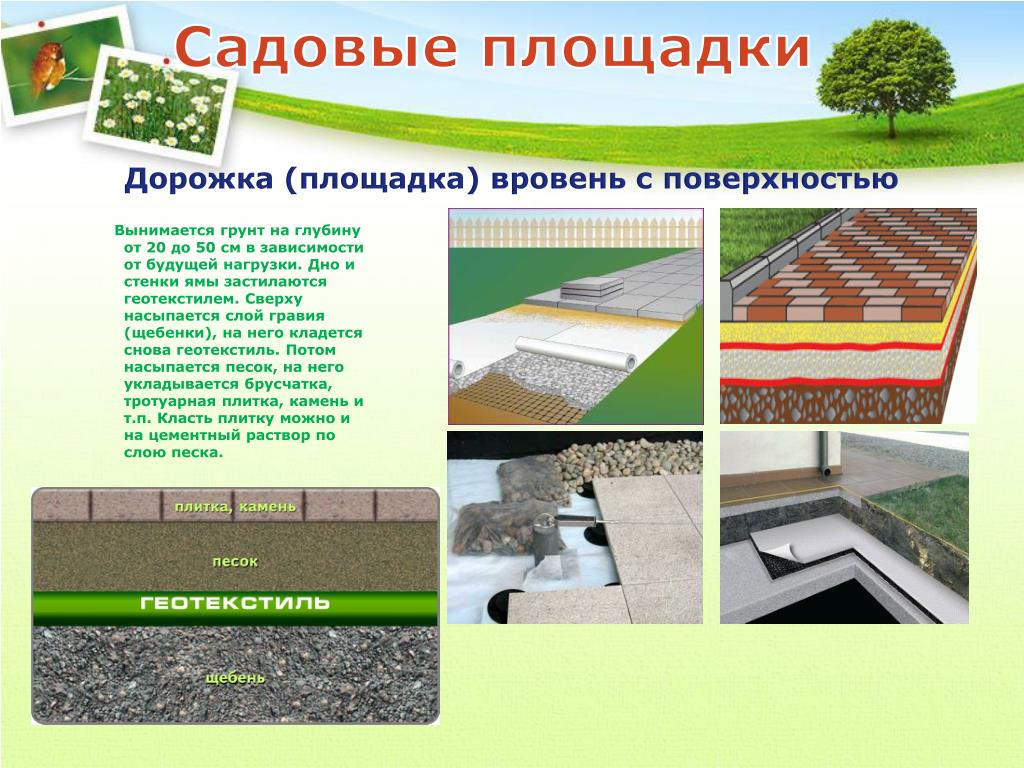 Садовые площадки

Дорожка (площадка) вровень с поверхностью

Вынимается грунт на глубину от 20 до 50 см в зависимости от будущей нагрузки. Дно и стенки ямы застилаются геотекстилем. Сверху насыпается слой гравия (щебенки), на него кладется снова геотекстиль. Потом насыпается песок, на него укладывается брусчатка, тротуарная плитка, камень и т.п. Класть плитку можно и на цементный раствор по слою песка.

плитка, камень

песок

ГЕОТЕКСТИЛЬ

щебень